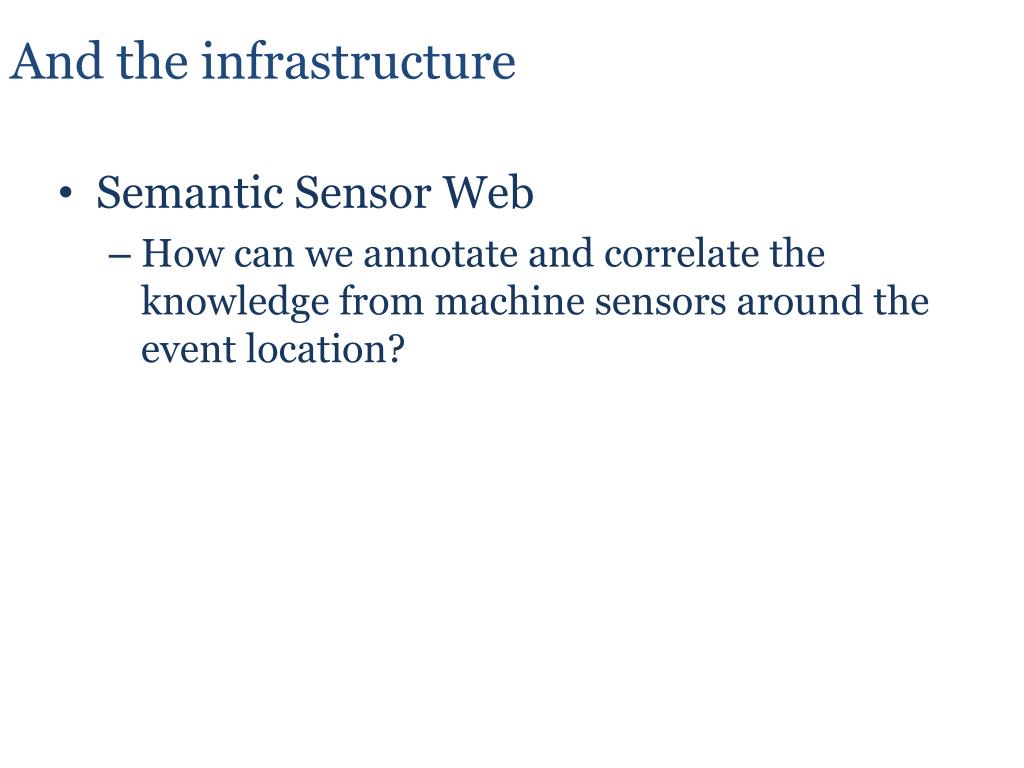 And the infrastructure

• Semantic Sensor Web
– How can we annotate and correlate the knowledge from machine sensors around the event location?